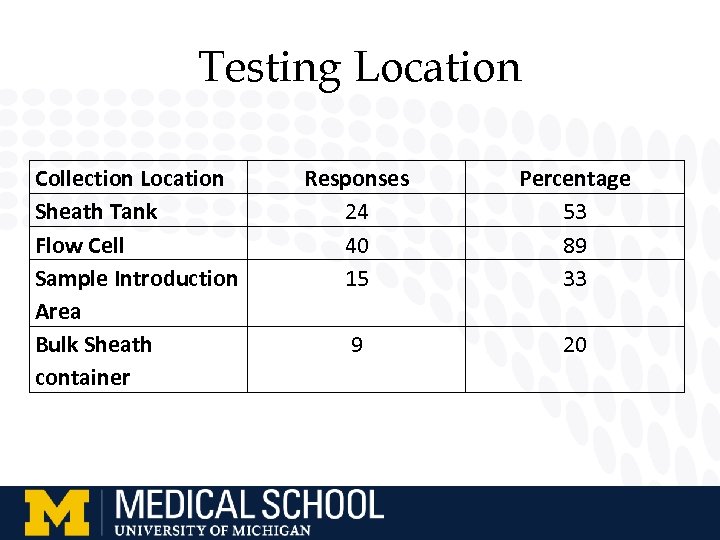 Testing Location

| Collection Location | Responses | Percentage |
|---|---|---|
| Sheath Tank | 24 | 53 |
| Flow Cell | 40 | 89 |
| Sample Introduction Area | 15 | 33 |
| Bulk Sheath container | 9 | 20 |

M MEDICAL SCHOOL
UNIVERSITY OF MICHIGAN